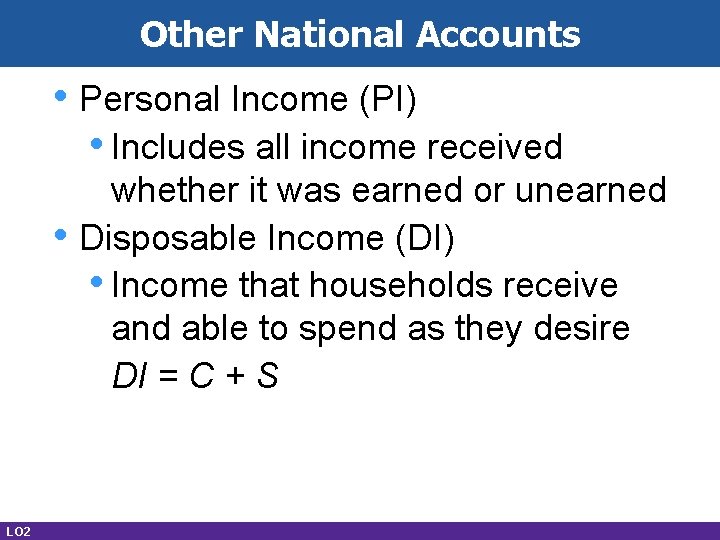 Other National Accounts

• Personal Income (PI)
  • Includes all income received whether it was earned or unearned
• Disposable Income (DI)
  • Income that households receive and able to spend as they desire
  $DI = C + S$

LO2